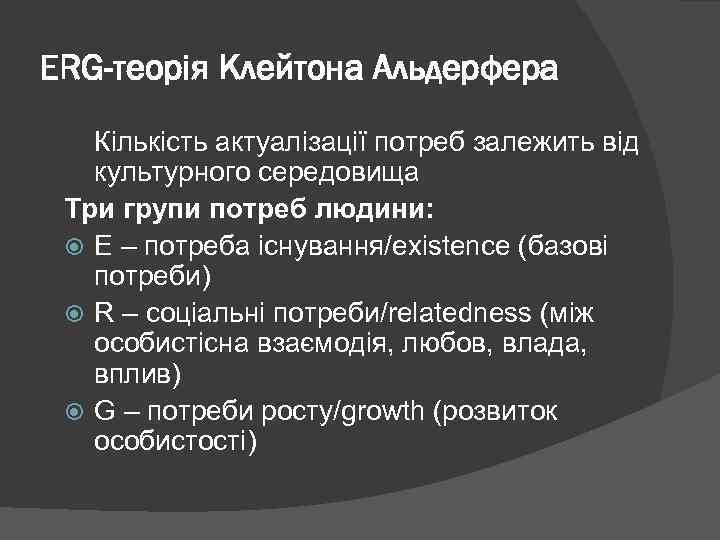 ERG-теорія Клейтона Альдерфера

Кількість актуалізації потреб залежить від культурного середовища

Три групи потреб людини:

E – потреба існування/existence (базові потреби)

R – соціальні потреби/relatedness (між особистісна взаємодія, любов, влада, вплив)

G – потреби росту/growth (розвиток особистості)